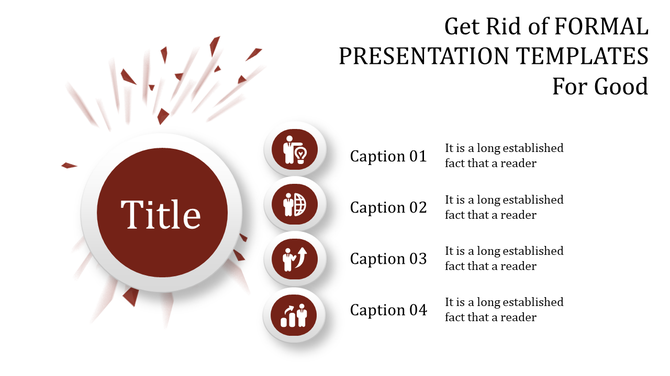 Get Rid of FORMAL PRESENTATION TEMPLATES For Good

Title

Caption 01
It is a long established fact that a reader

Caption 02
It is a long established fact that a reader

Caption 03
It is a long established fact that a reader

Caption 04
It is a long established fact that a reader